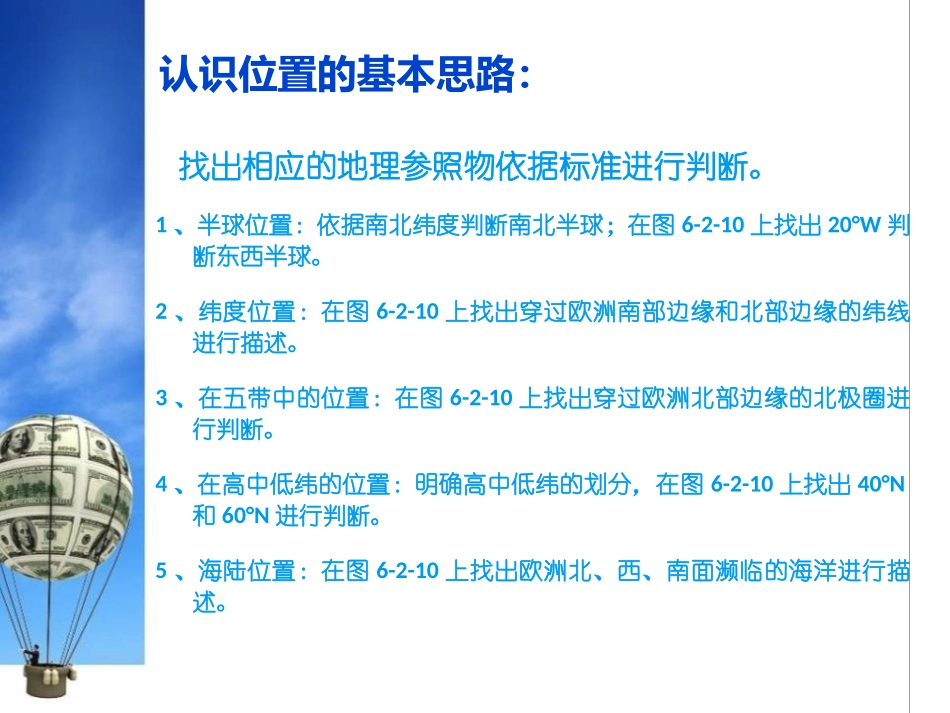 认识位置的基本思路：

找出相应的地理参照物依据标准进行判断。

1 、半球位置：依据南北纬度判断南北半球；在图 6-2-10 上找出 20°W 判断东西半球。

2 、纬度位置：在图 6-2-10 上找出穿过欧洲南部边缘和北部边缘的纬线进行描述。

3 、在五带中的位置：在图 6-2-10 上找出穿过欧洲北部边缘的北极圈进行判断。

4 、在高中低纬的位置：明确高中低纬的划分，在图 6-2-10 上找出 40°N 和 60°N 进行判断。

5 、海陆位置：在图 6-2-10 上找出欧洲北、西、南面濒临的海洋进行描述。